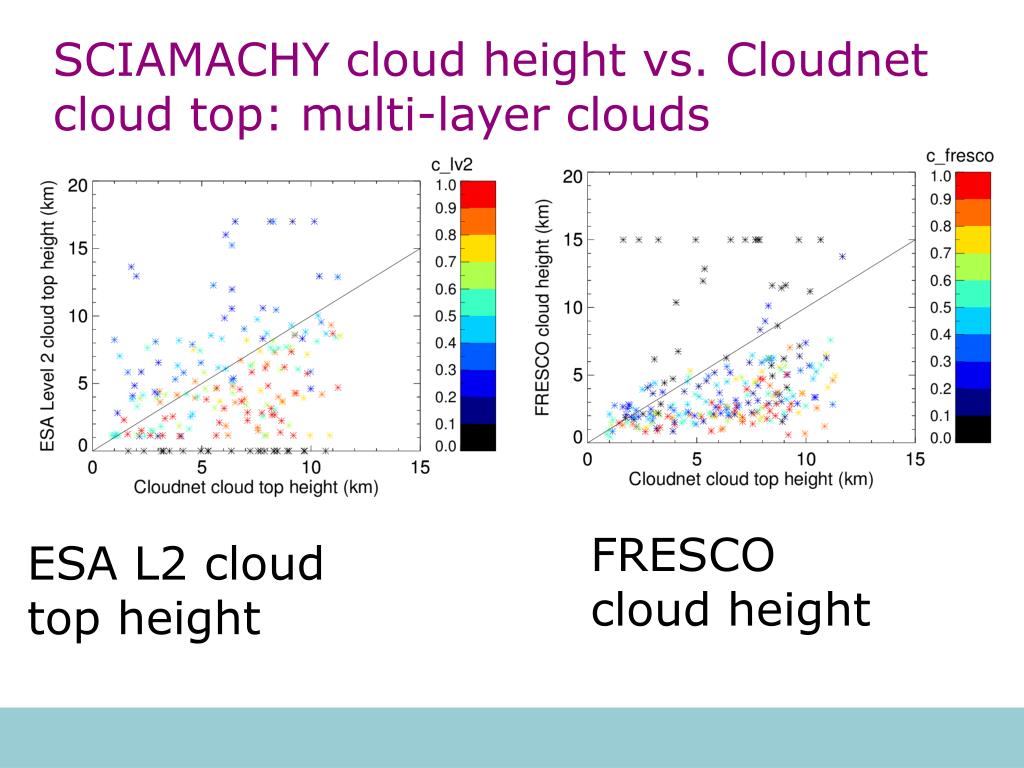 SCIAMACHY cloud height vs. Cloudnet cloud top: multi-layer clouds

ESA Level 2 cloud top height (km)

20
15
10
5
0

0
5
10
15

Cloudnet cloud top height (km)

c_lv2
1.0
0.9
0.8
0.7
0.6
0.5
0.4
0.3
0.2
0.1
0.0

FRESCO cloud height (km)

20
15
10
5
0

0
5
10
15

Cloudnet cloud top height (km)

c_fresco
1.0
0.9
0.8
0.7
0.6
0.5
0.4
0.3
0.2
0.1
0.0

ESA L2 cloud top height

FRESCO cloud height